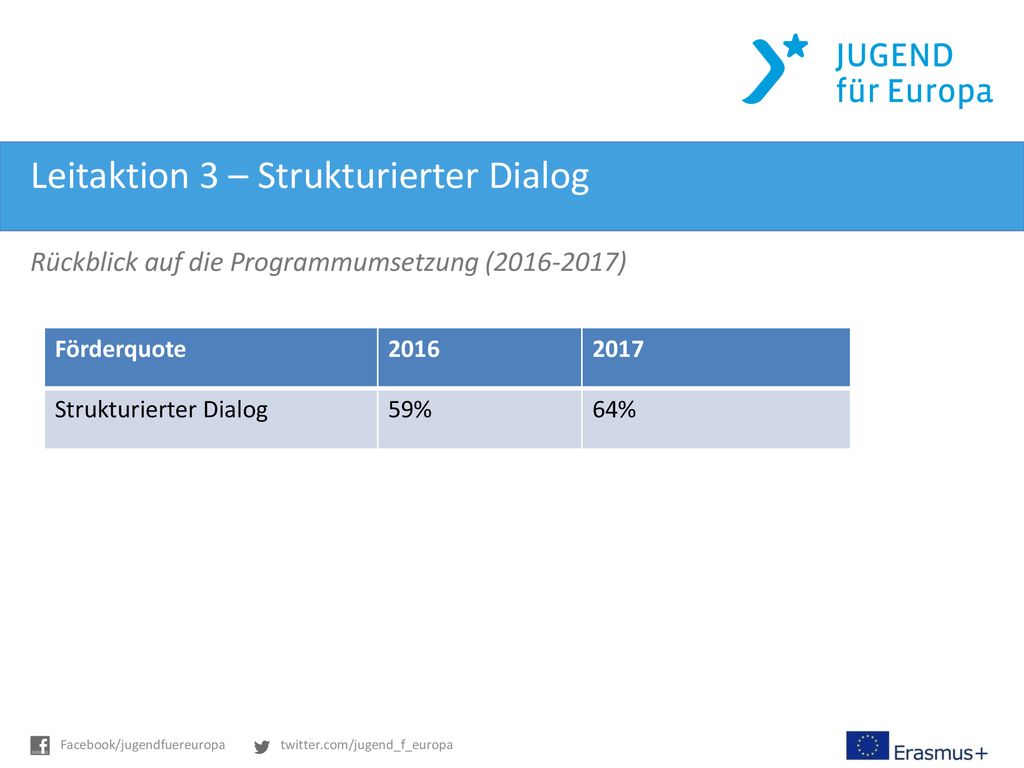 JUGEND
für Europa

Leitaktion 3 – Strukturierter Dialog

Rückblick auf die Programmumsetzung (2016-2017)

| Förderquote | 2016 | 2017 |
|---|---|---|
| Strukturierter Dialog | 59% | 64% |

Facebook/jugendfuereuropa twitter.com/jugend_f_europa

Erasmus+